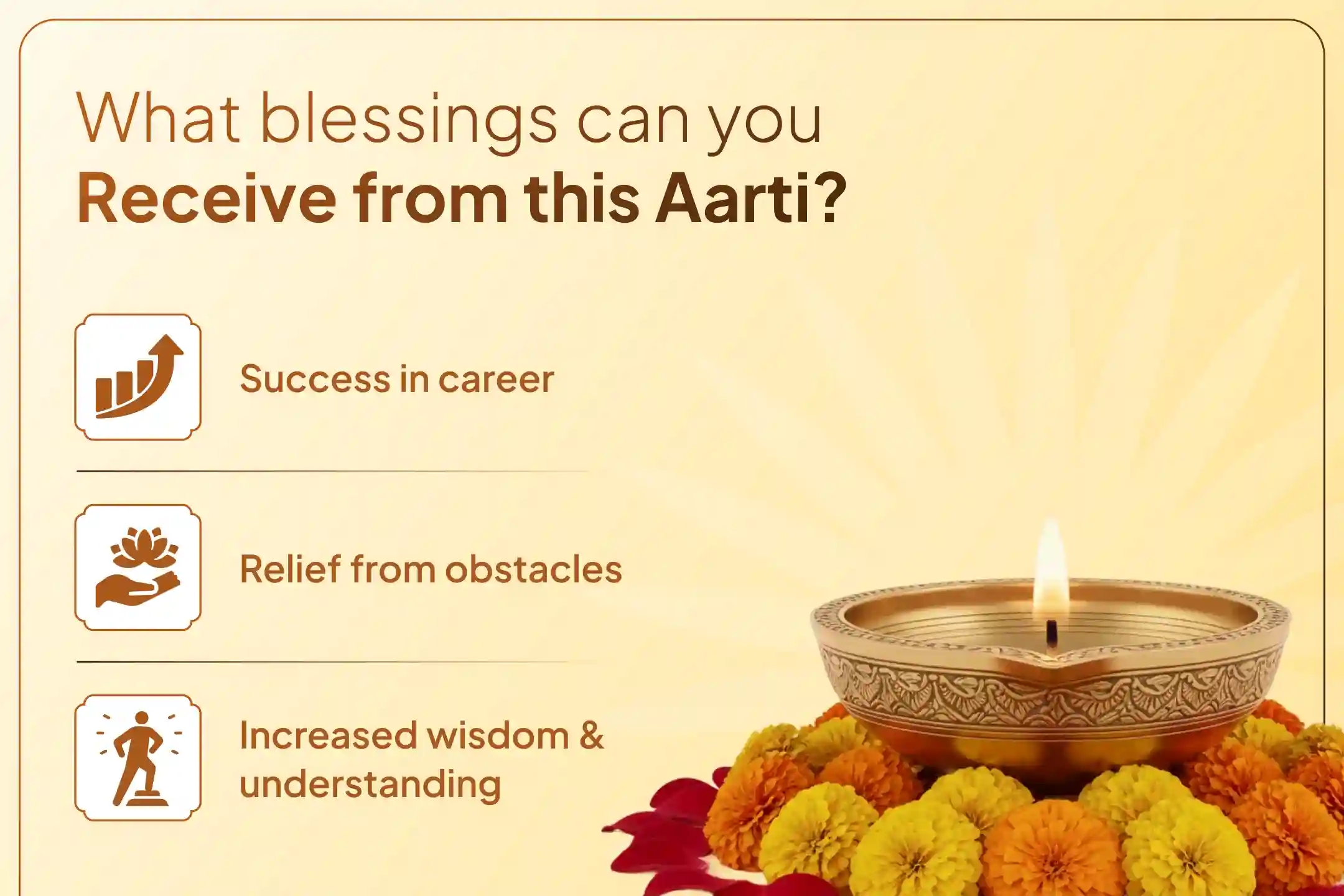 What blessings can you
Receive from this Aarti?

Success in career

Relief from obstacles

Increased wisdom & understanding